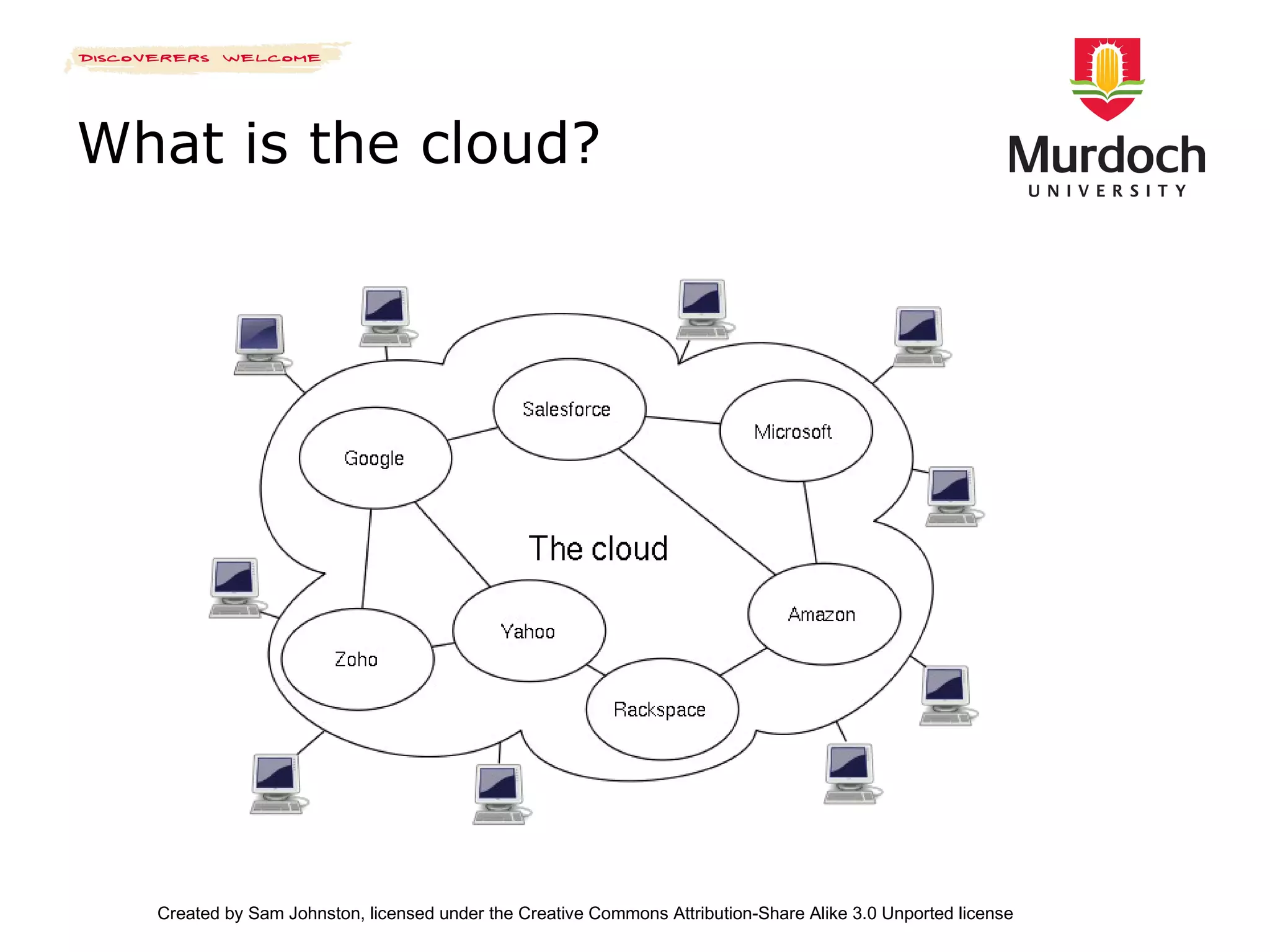 DISCOVERERS WELCOME

Murdoch
UNIVERSITY

What is the cloud?

Salesforce

Microsoft

Google

The cloud

Amazon

Yahoo

Zoho

Rackspace

Created by Sam Johnston, licensed under the Creative Commons Attribution-Share Alike 3.0 Unported license